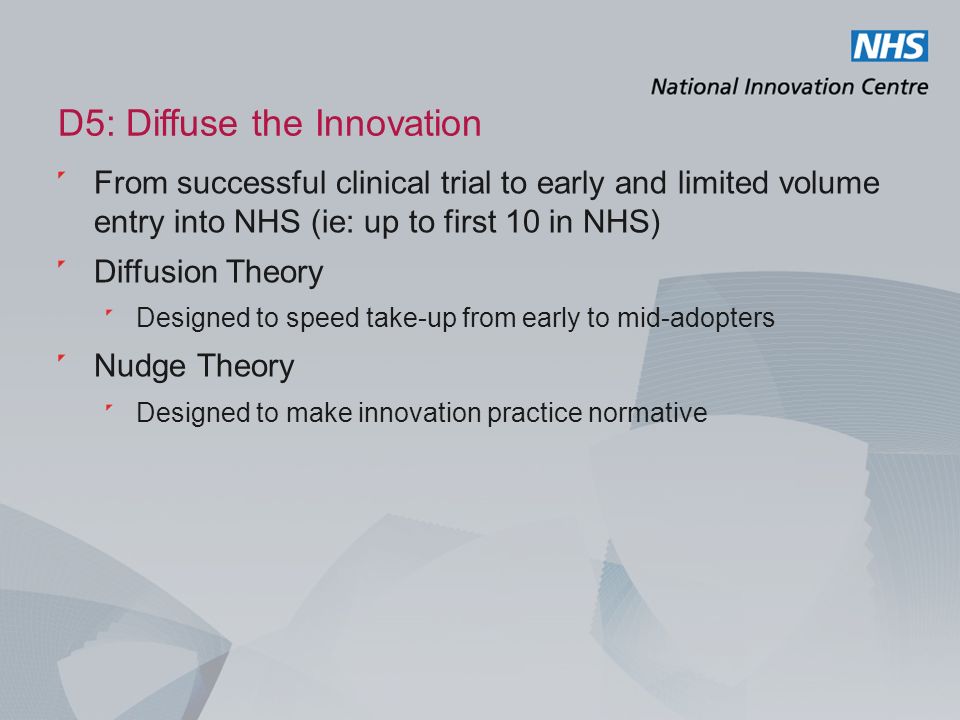 NHS
National Innovation Centre

D5: Diffuse the Innovation

From successful clinical trial to early and limited volume entry into NHS (ie: up to first 10 in NHS)

Diffusion Theory

Designed to speed take-up from early to mid-adopters

Nudge Theory

Designed to make innovation practice normative